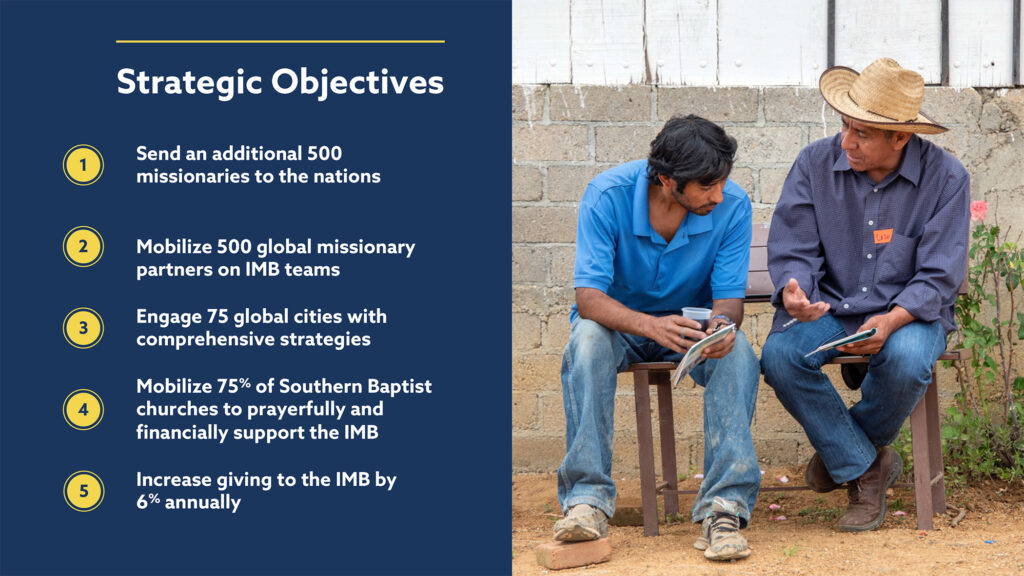 Strategic Objectives

1 Send an additional 500 missionaries to the nations

2 Mobilize 500 global missionary partners on IMB teams

3 Engage 75 global cities with comprehensive strategies

4 Mobilize 75% of Southern Baptist churches to prayerfully and financially support the IMB

5 Increase giving to the IMB by 6% annually